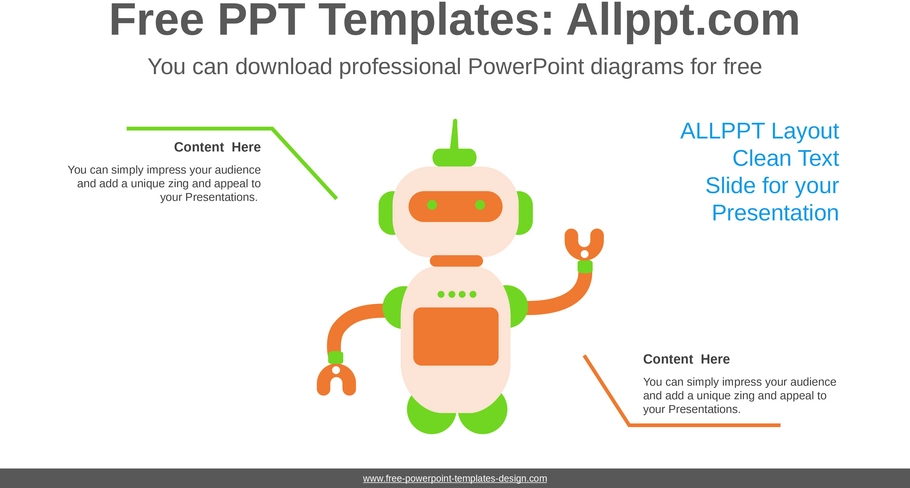 Free PPT Templates: Allppt.com

You can download professional PowerPoint diagrams for free

Content Here

You can simply impress your audience and add a unique zing and appeal to your Presentations.

ALLPPT Layout Clean Text Slide for your Presentation

Content Here

You can simply impress your audience and add a unique zing and appeal to your Presentations.

www.free-powerpoint-templates-design.com